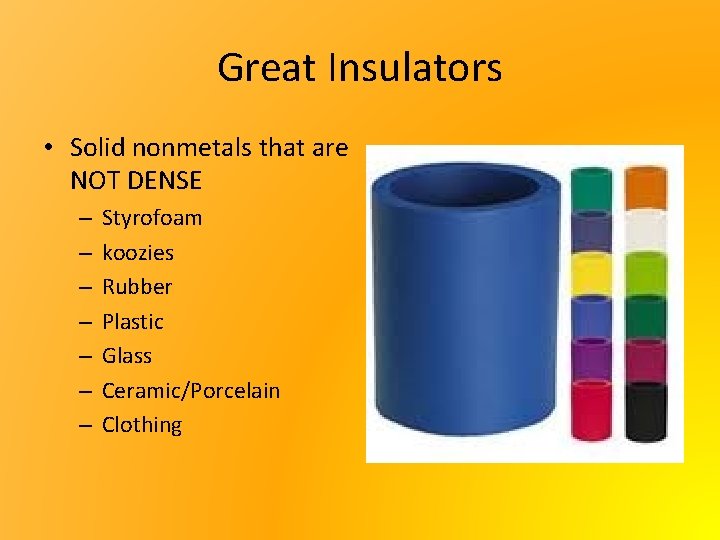 Great Insulators

• Solid nonmetals that are NOT DENSE
– Styrofoam
– koozies
– Rubber
– Plastic
– Glass
– Ceramic/Porcelain
– Clothing